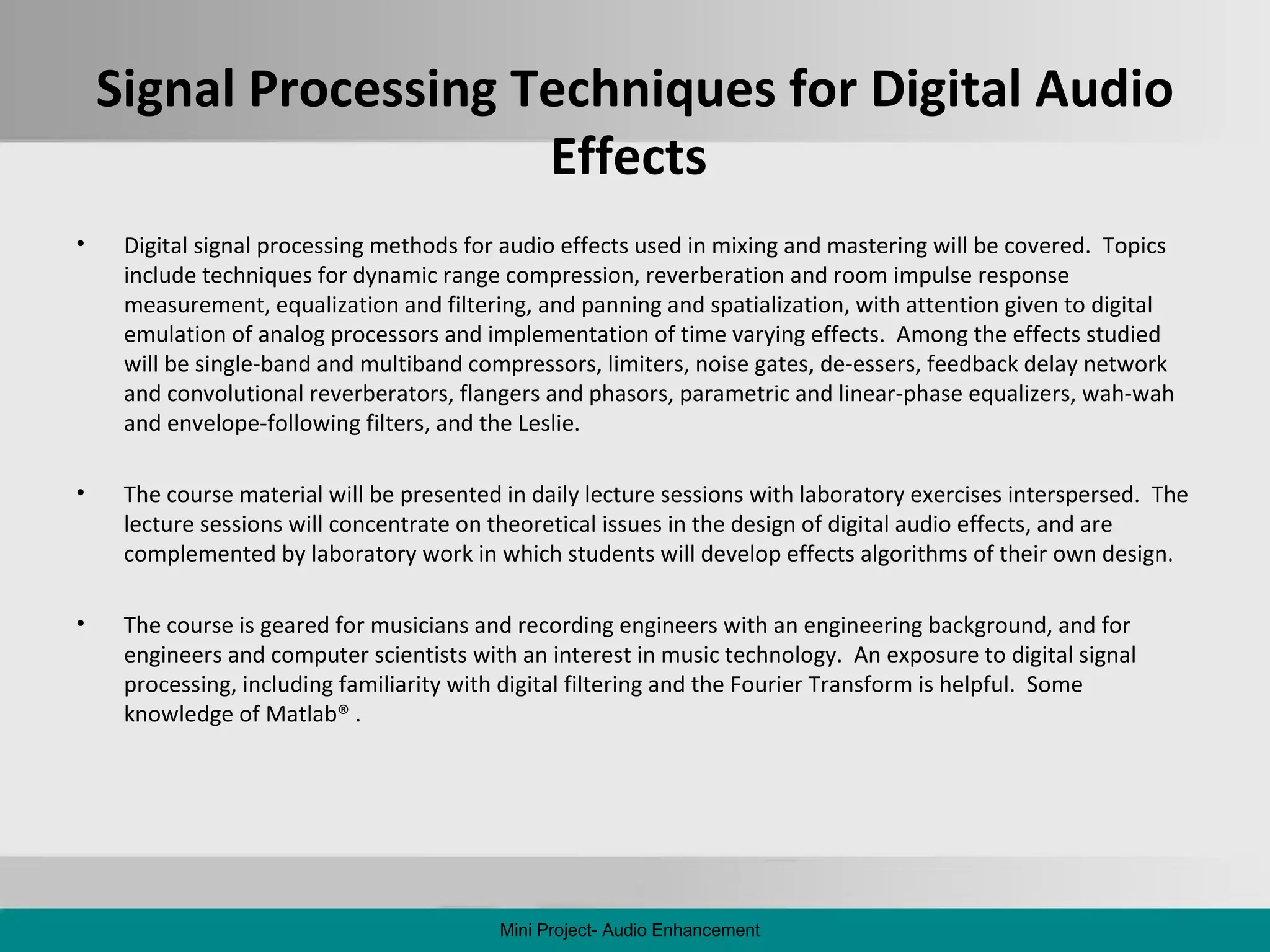 Signal Processing Techniques for Digital Audio Effects

• Digital signal processing methods for audio effects used in mixing and mastering will be covered. Topics include techniques for dynamic range compression, reverberation and room impulse response measurement, equalization and filtering, and panning and spatialization, with attention given to digital emulation of analog processors and implementation of time varying effects. Among the effects studied will be single-band and multiband compressors, limiters, noise gates, de-essers, feedback delay network and convolutional reverberators, flangers and phasors, parametric and linear-phase equalizers, wah-wah and envelope-following filters, and the Leslie.

• The course material will be presented in daily lecture sessions with laboratory exercises interspersed. The lecture sessions will concentrate on theoretical issues in the design of digital audio effects, and are complemented by laboratory work in which students will develop effects algorithms of their own design.

• The course is geared for musicians and recording engineers with an engineering background, and for engineers and computer scientists with an interest in music technology. An exposure to digital signal processing, including familiarity with digital filtering and the Fourier Transform is helpful. Some knowledge of Matlab® .

Mini Project- Audio Enhancement